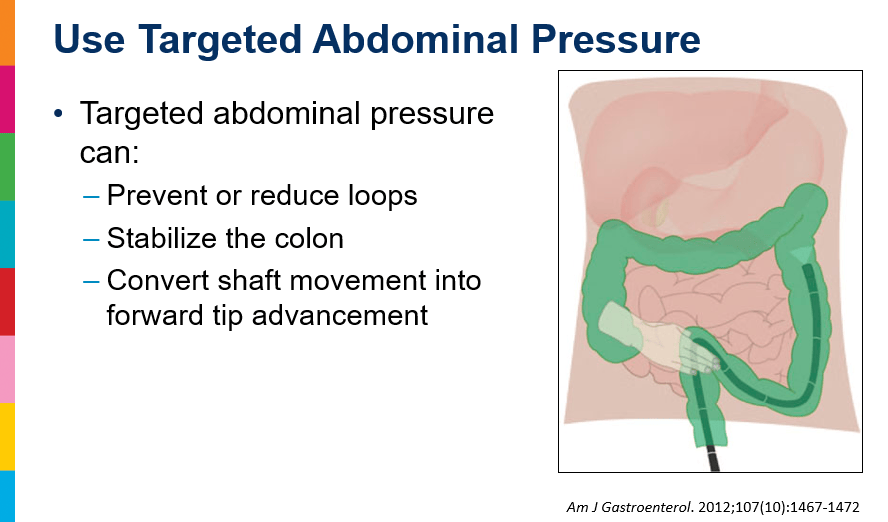 Use Targeted Abdominal Pressure

• Targeted abdominal pressure can:
- Prevent or reduce loops
- Stabilize the colon
- Convert shaft movement into forward tip advancement

Am J Gastroenterol. 2012;107(10):1467-1472